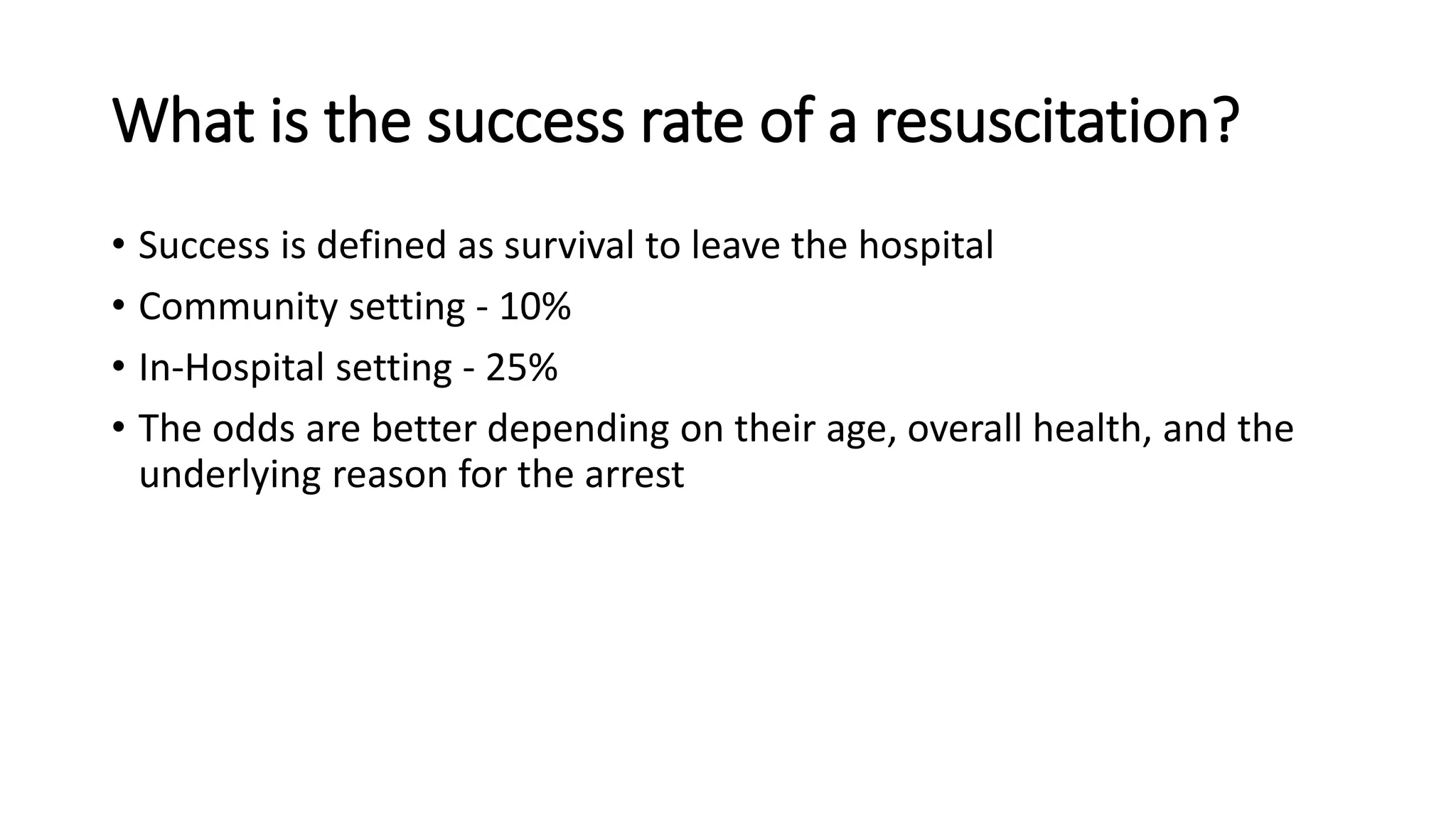 What is the success rate of a resuscitation?

• Success is defined as survival to leave the hospital
• Community setting - 10%
• In-Hospital setting - 25%
• The odds are better depending on their age, overall health, and the underlying reason for the arrest